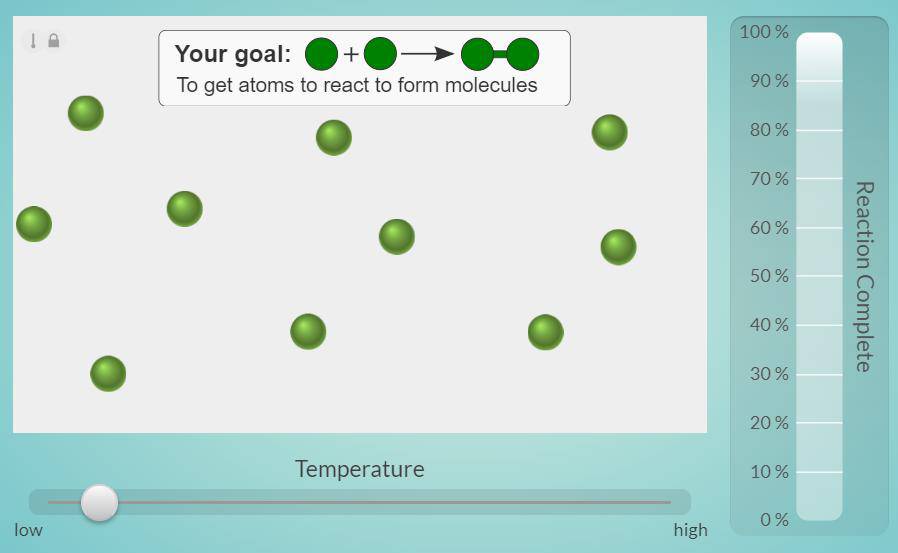 Your goal: + →

To get atoms to react to form molecules

Temperature

low

high

100 %
90 %
80 %
70 %
60 %
50 %
40 %
30 %
20 %
10 %
0 %

Reaction Complete